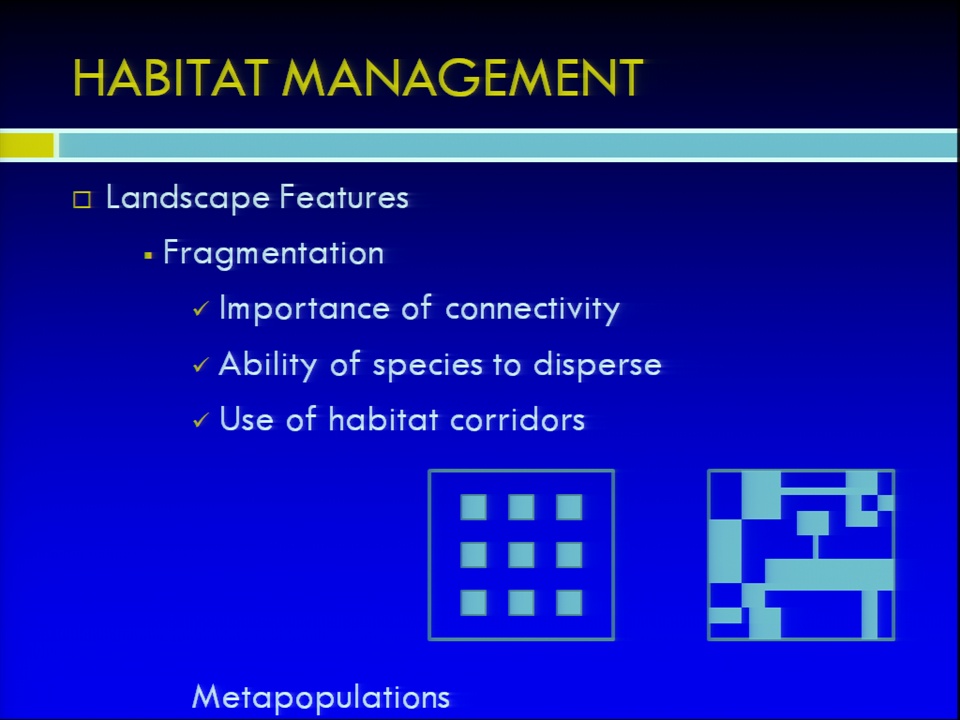 HABITAT MANAGEMENT

□ Landscape Features

▪ Fragmentation

✓ Importance of connectivity

✓ Ability of species to disperse

✓ Use of habitat corridors

Metapopulations